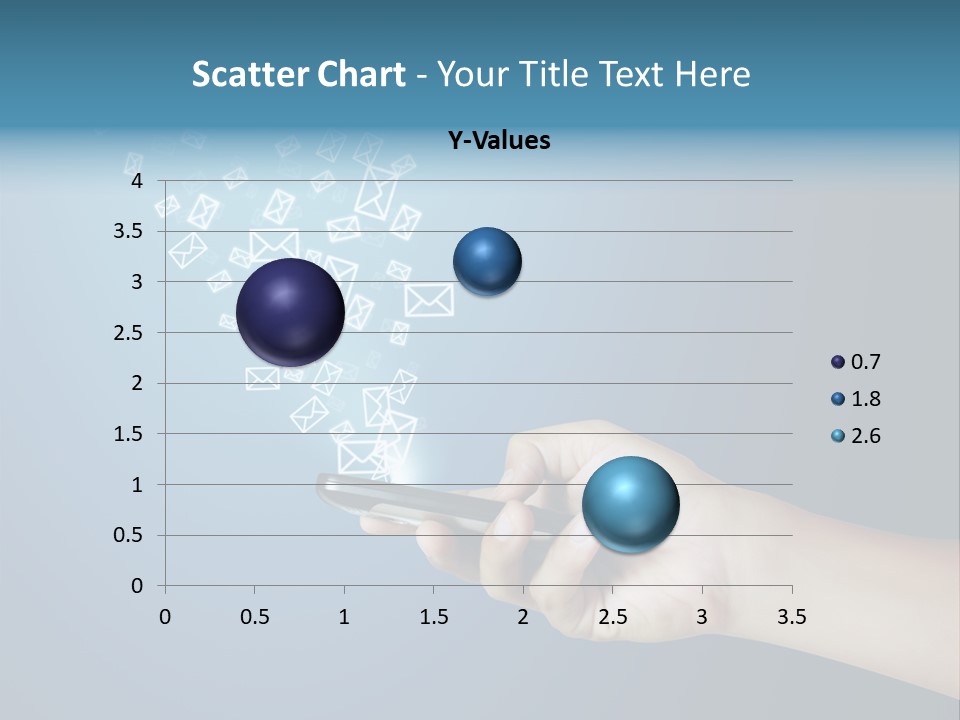 Scatter Chart - Your Title Text Here

Y-Values

4
3.5
3
2.5
2
1.5
1
0.5
0

0 0.5 1 1.5 2 2.5 3 3.5

0.7
1.8
2.6